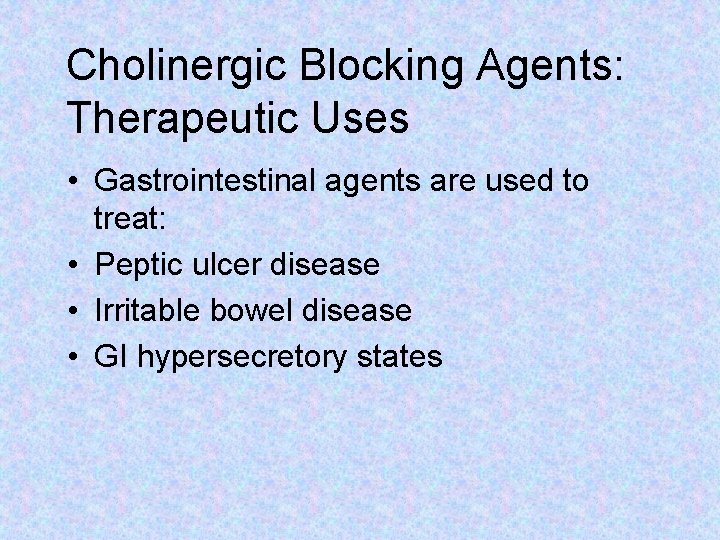 Cholinergic Blocking Agents: Therapeutic Uses

• Gastrointestinal agents are used to treat:
• Peptic ulcer disease
• Irritable bowel disease
• GI hypersecretory states